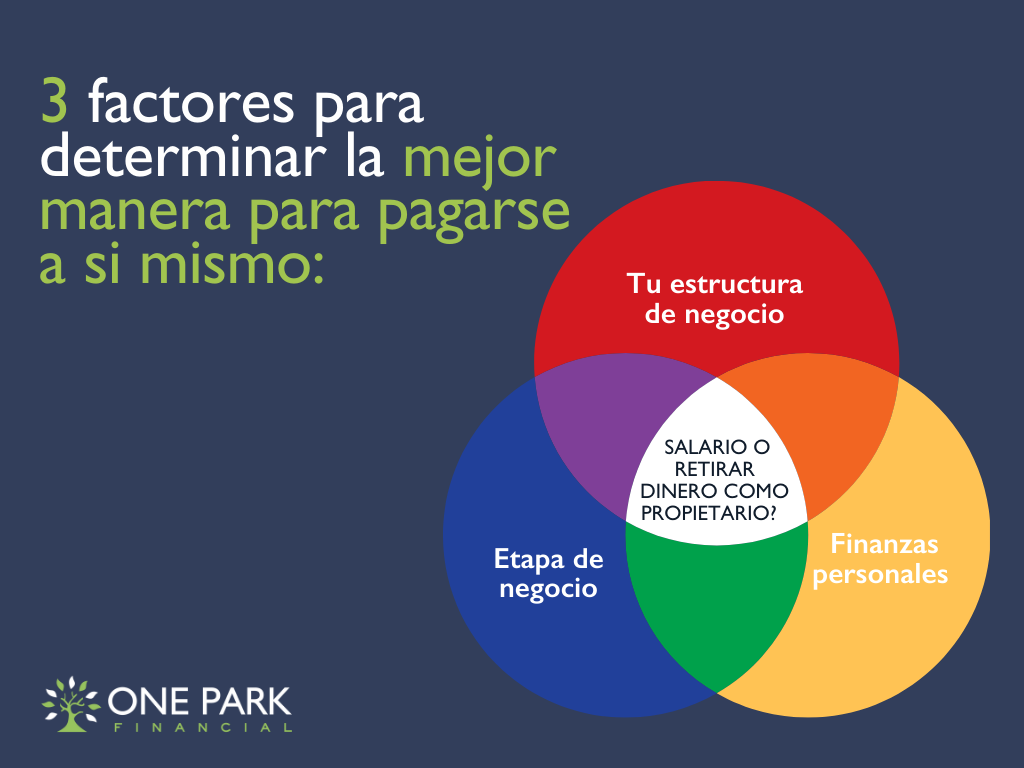 3 factores para determinar la mejor manera para pagarse a si mismo:

Tu estructura de negocio

SALARIO O RETIRAR DINERO COMO PROPIETARIO?

Etapa de negocio

Finanzas personales

ONE PARK
FINANCIAL